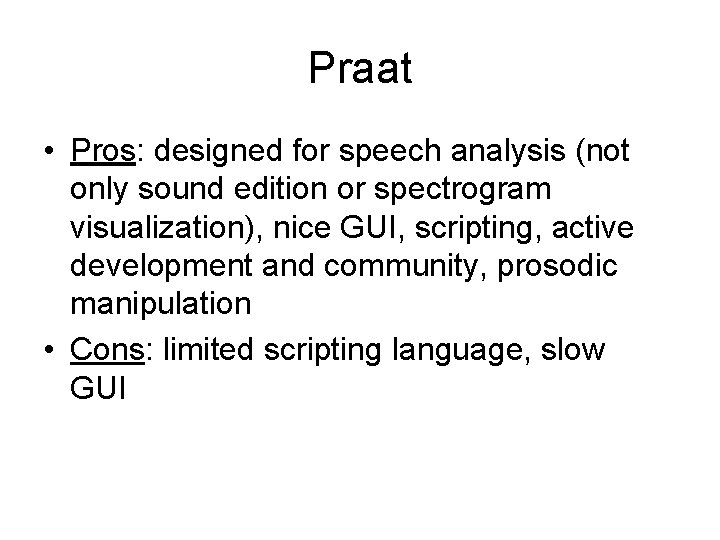 Praat

• Pros: designed for speech analysis (not only sound edition or spectrogram visualization), nice GUI, scripting, active development and community, prosodic manipulation
• Cons: limited scripting language, slow GUI